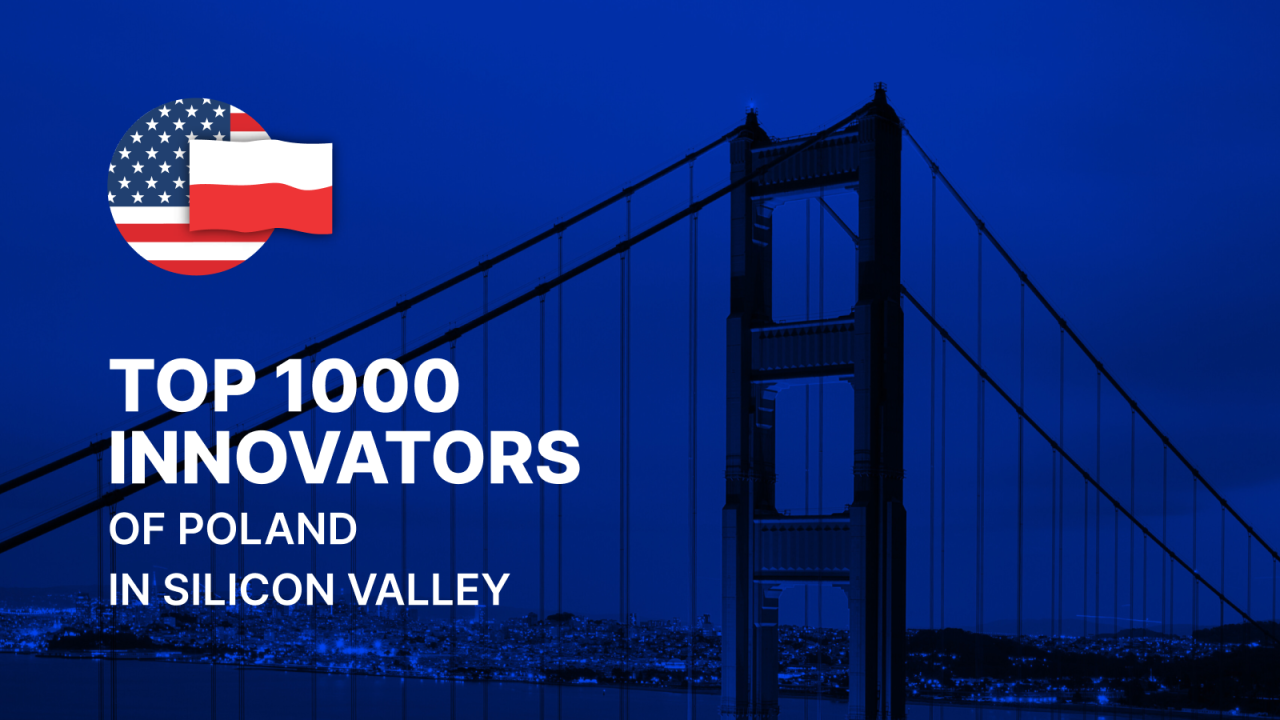 TOP 1000
INNOVATORS
OF POLAND
IN SILICON VALLEY